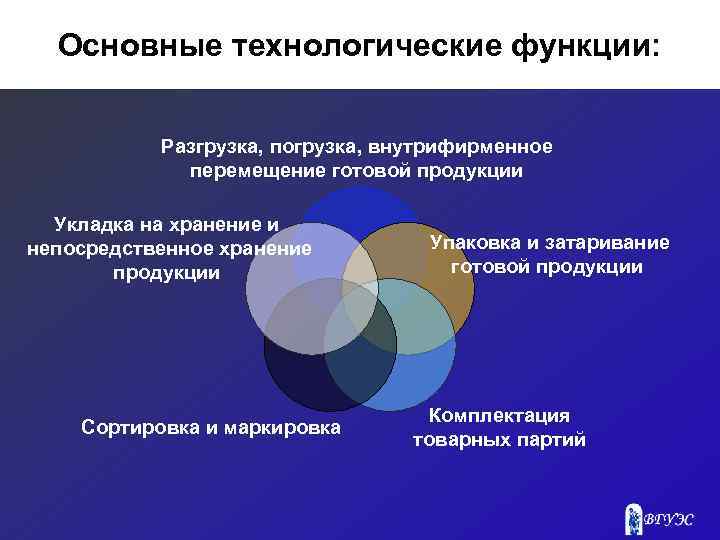 Основные технологические функции:

Разгрузка, погрузка, внутрифирменное перемещение готовой продукции

Укладка на хранение и непосредственное хранение продукции

Упаковка и затаривание готовой продукции

Сортировка и маркировка

Комплектация товарных партий

ВГУЭС